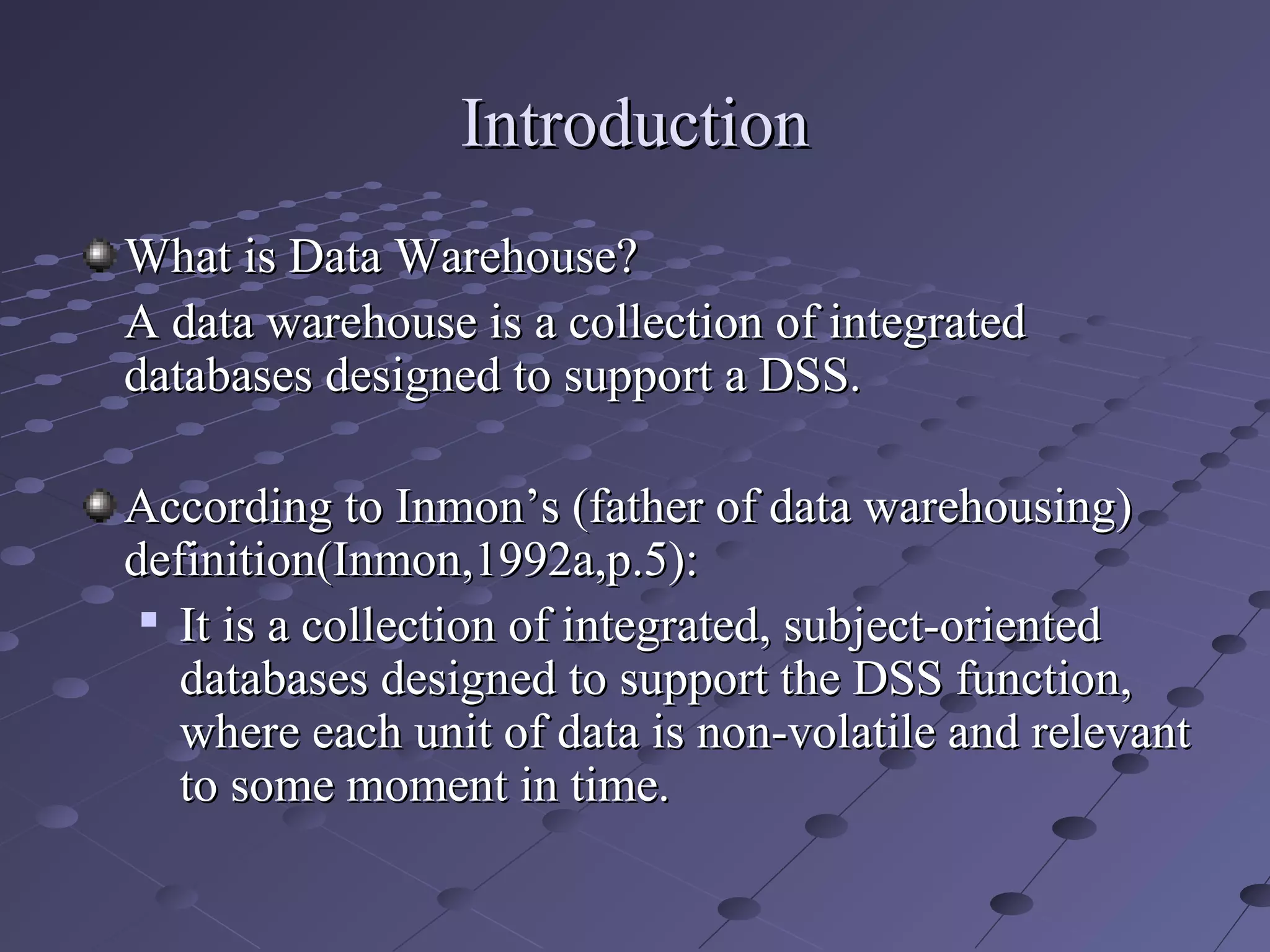 Introduction

What is Data Warehouse?

A data warehouse is a collection of integrated databases designed to support a DSS.

According to Inmon’s (father of data warehousing) definition(Inmon,1992a,p.5):

It is a collection of integrated, subject-oriented databases designed to support the DSS function, where each unit of data is non-volatile and relevant to some moment in time.